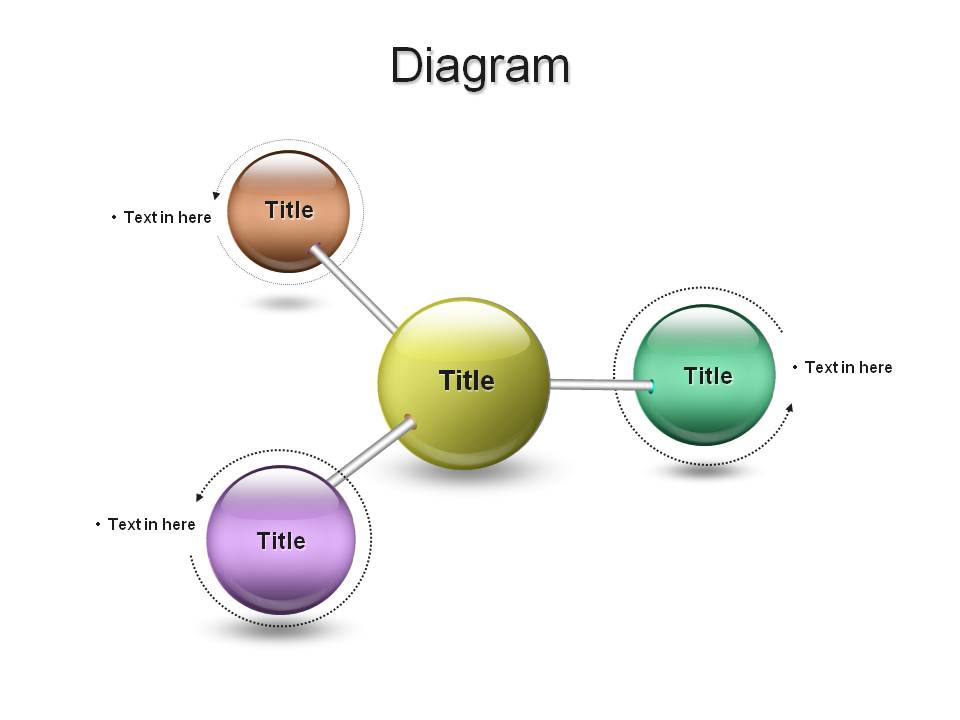 Diagram

• Text in here

Title

Title

Title

• Text in here

• Text in here

Title